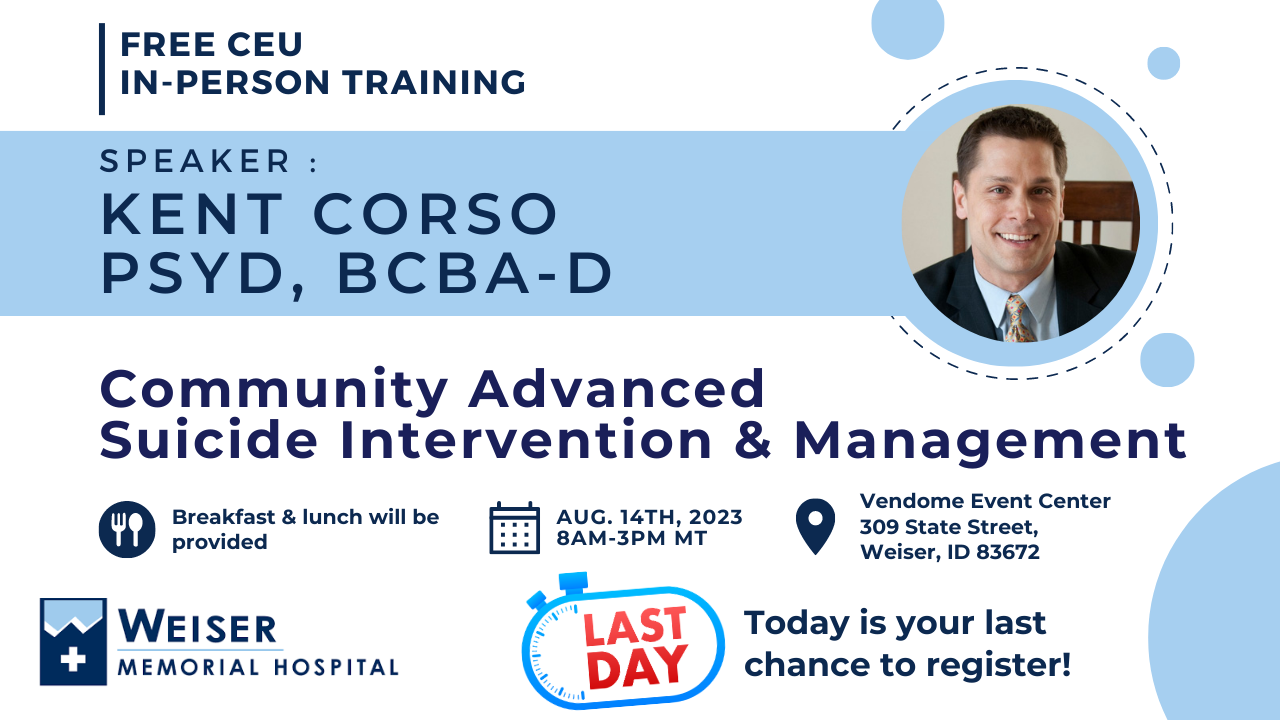 FREE CEU
IN-PERSON TRAINING

SPEAKER :
KENT CORSO
PSYD, BCBA-D

Community Advanced
Suicide Intervention & Management

Breakfast & lunch will be provided

AUG. 14TH, 2023
8AM-3PM MT

Vendome Event Center
309 State Street,
Weiser, ID 83672

WEISER
MEMORIAL HOSPITAL

LAST DAY

Today is your last chance to register!